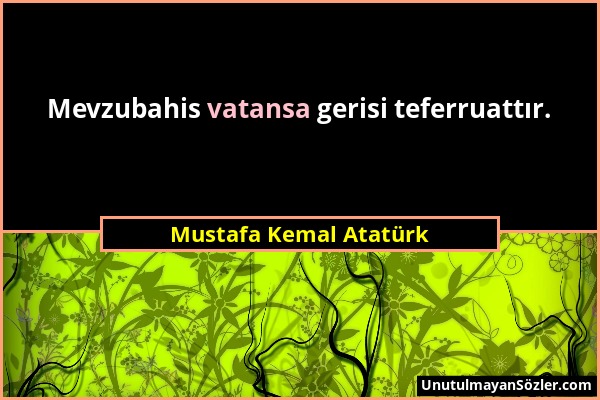 Mevzubahis vatansa gerisi teferruattır.

Mustafa Kemal Atatürk

UnutulmayanSözler.com